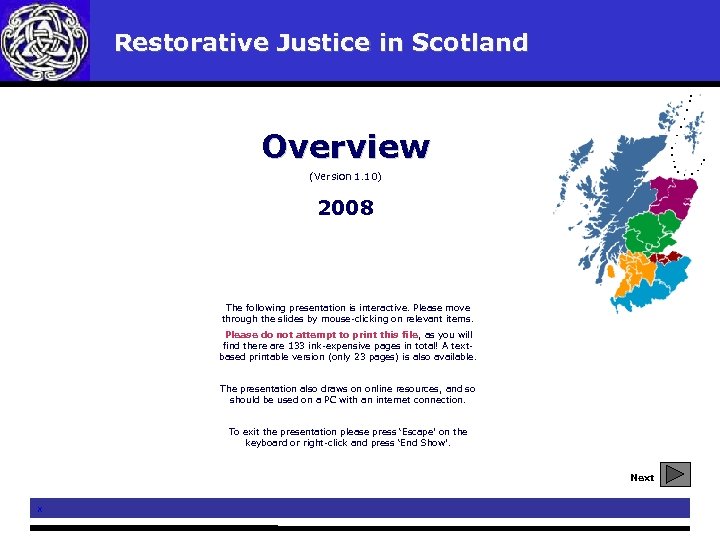 Restorative Justice in Scotland

Overview

(Version 1.10)

2008

The following presentation is interactive. Please move through the slides by mouse-clicking on relevant items.

Please do not attempt to print this file, as you will find there are 133 ink-expensive pages in total! A text-based printable version (only 23 pages) is also available.

The presentation also draws on online resources, and so should be used on a PC with an internet connection.

To exit the presentation please press 'Escape' on the keyboard or right-click and press 'End Show'.

Next

x